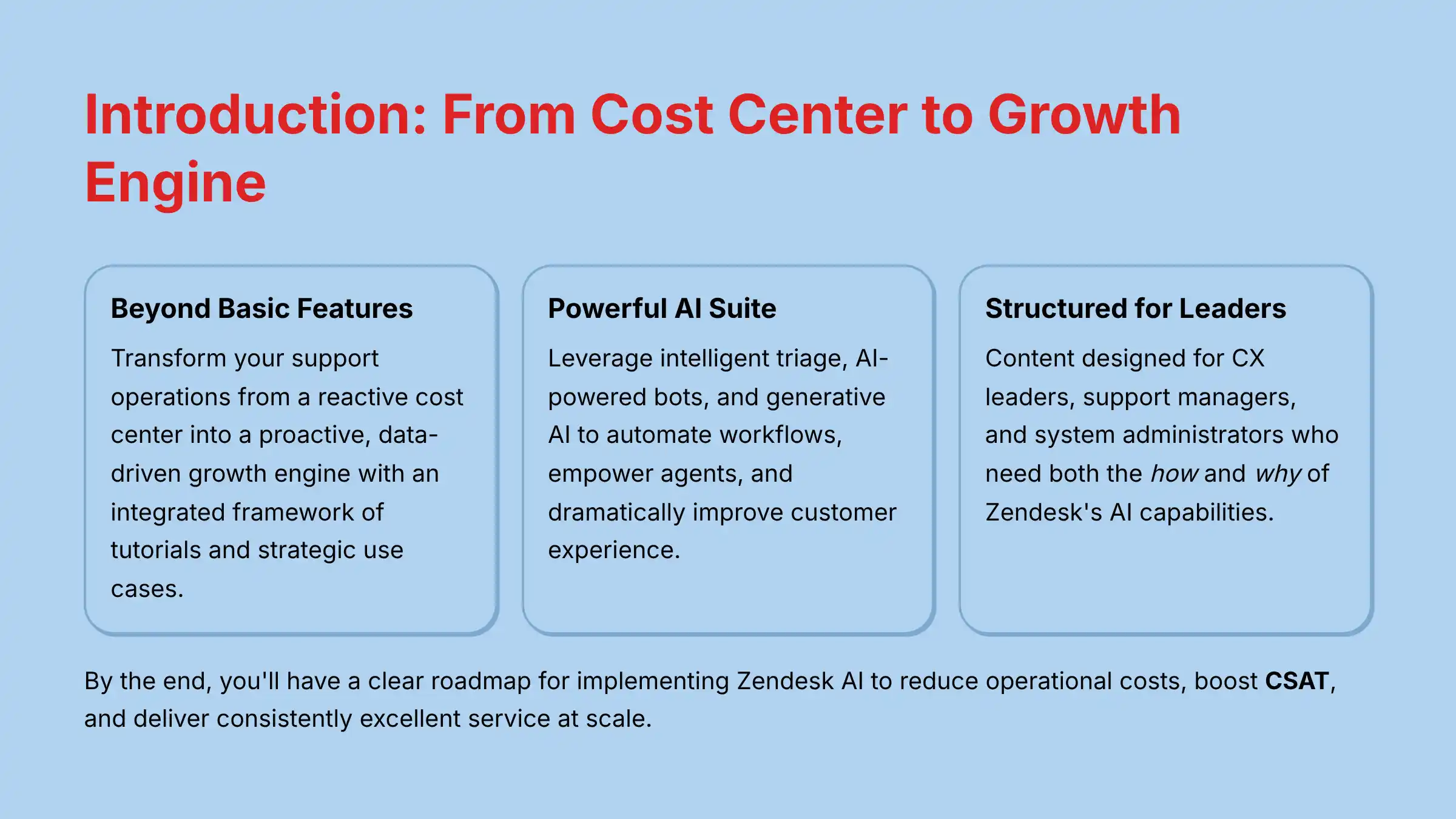 Introduction: From Cost Center to Growth Engine

Beyond Basic Features

Transform your support operations from a reactive cost center into a proactive, data-driven growth engine with an integrated framework of tutorials and strategic use cases.

Powerful AI Suite

Leverage intelligent triage, AI-powered bots, and generative AI to automate workflows, empower agents, and dramatically improve customer experience.

Structured for Leaders

Content designed for CX leaders, support managers, and system administrators who need both the how and why of Zendesk's AI capabilities.

By the end, you'll have a clear roadmap for implementing Zendesk AI to reduce operational costs, boost CSAT, and deliver consistently excellent service at scale.